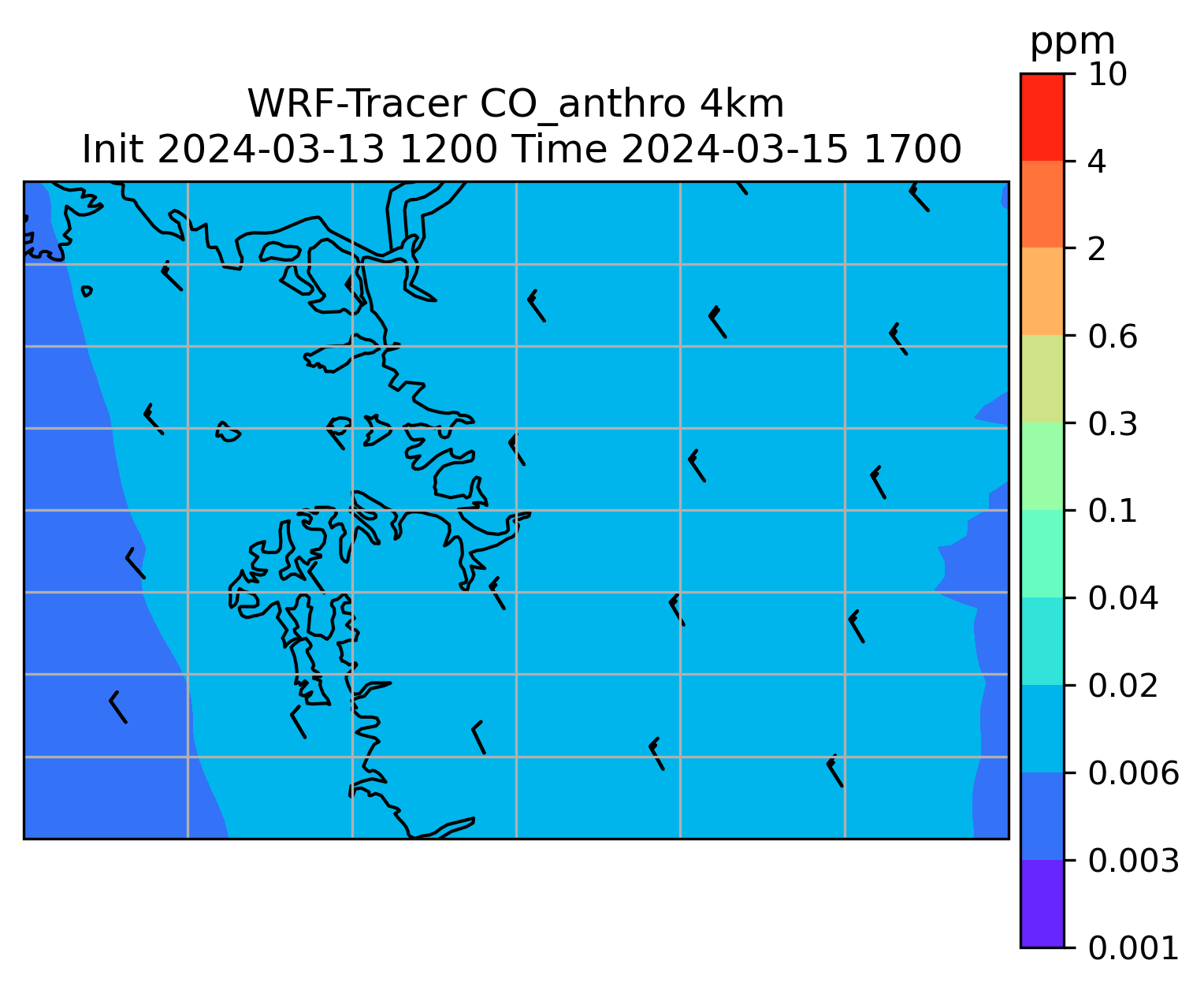 WRF-Tracer CO_anthro 4km
Init 2024-03-13 1200 Time 2024-03-15 1700

ppm
10
4
2
0.6
0.3
0.1
0.04
0.02
0.006
0.003
0.001